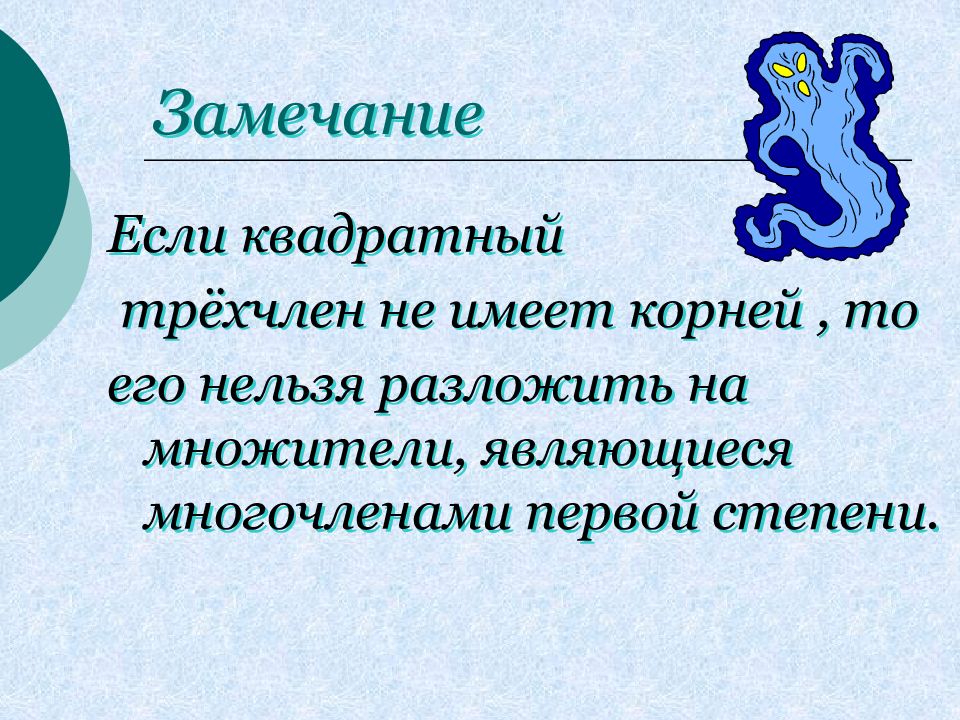 Замечание

Если квадратный трёхчлен не имеет корней , то его нельзя разложить на множители, являющиеся многочленами первой степени.